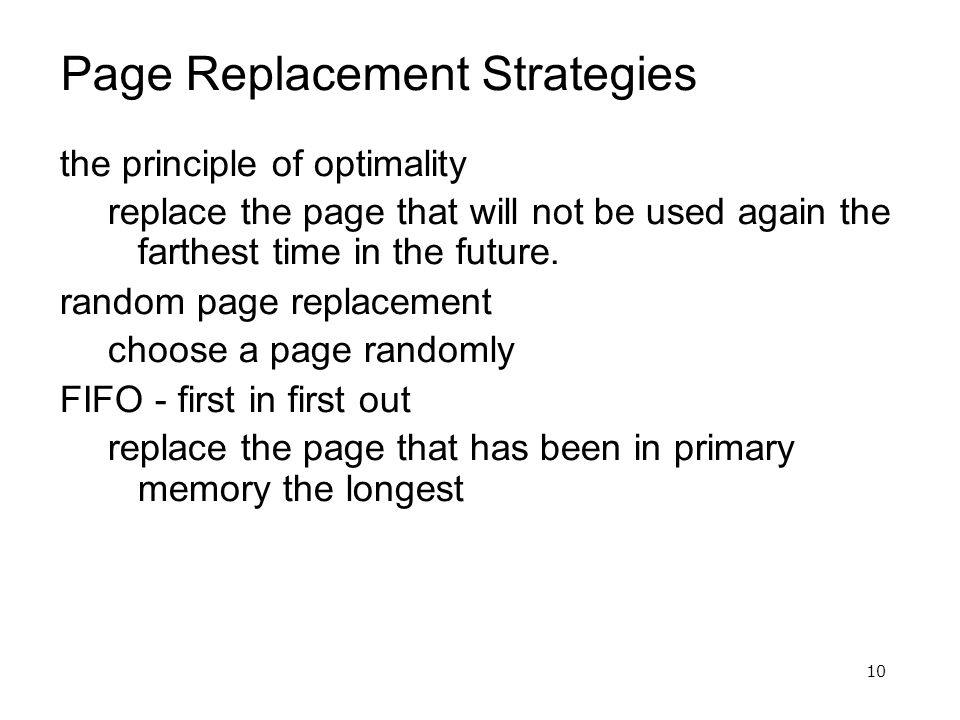 Page Replacement Strategies

the principle of optimality

replace the page that will not be used again the farthest time in the future.

random page replacement

choose a page randomly

FIFO - first in first out

replace the page that has been in primary memory the longest

10